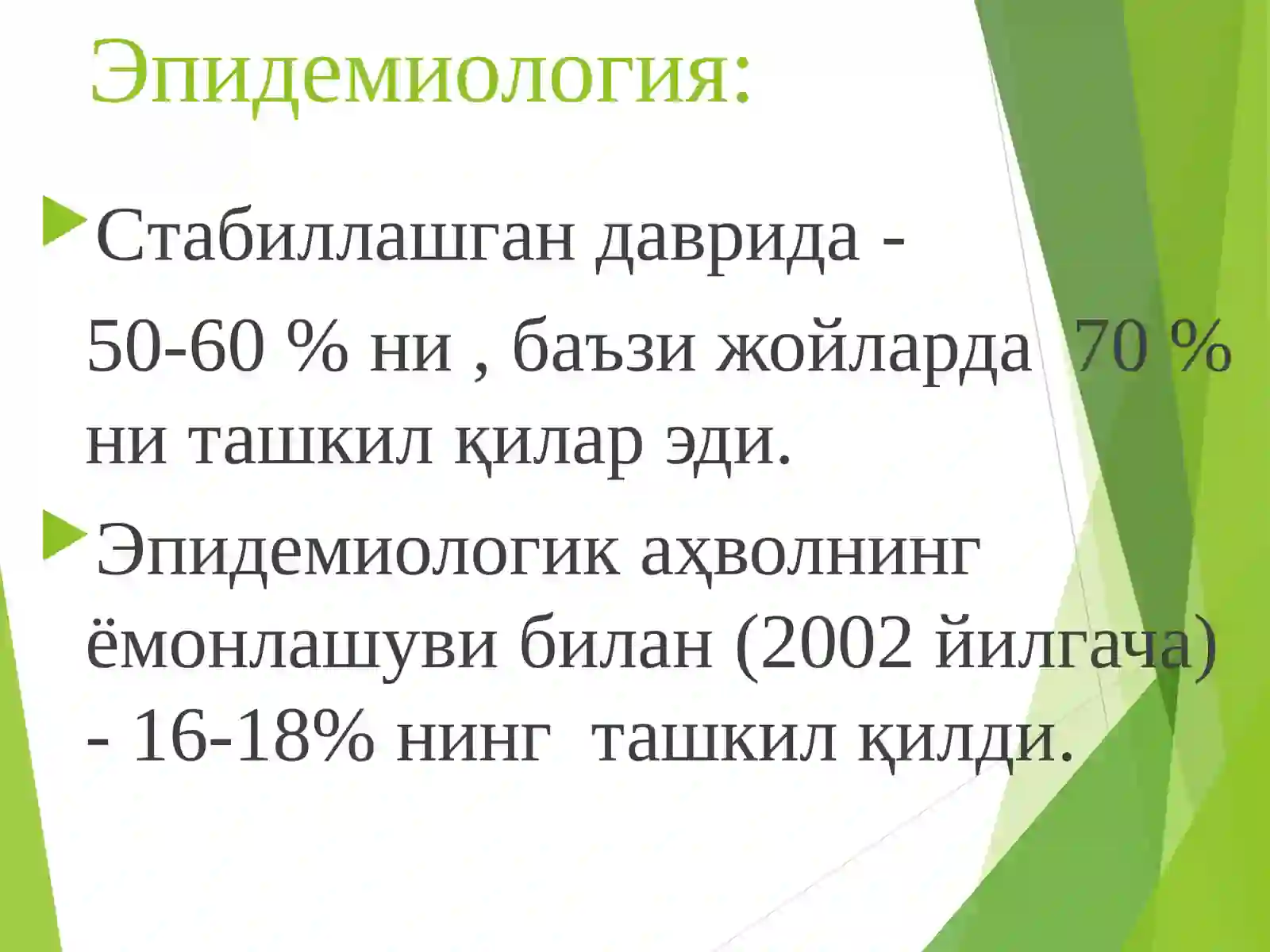 Эпидемиология:

Стабиллашган даврида -

50-60 % ни , баъзи жойларда 70 % ни ташкил қилар эди.

Эпидемиологик аҳволнинг ёмонлашуви билан (2002 йилгача) - 16-18% нинг ташкил қилди.